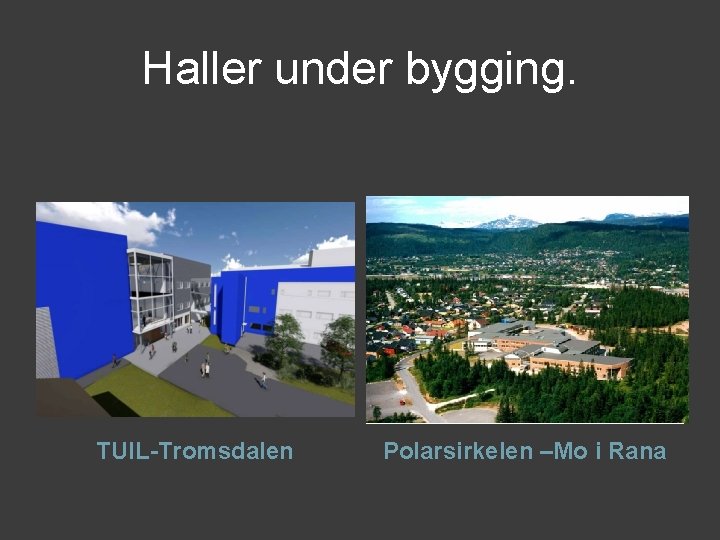 Haller under bygging.

TUIL-Tromsdalen

Polarsirkelen –Mo i Rana